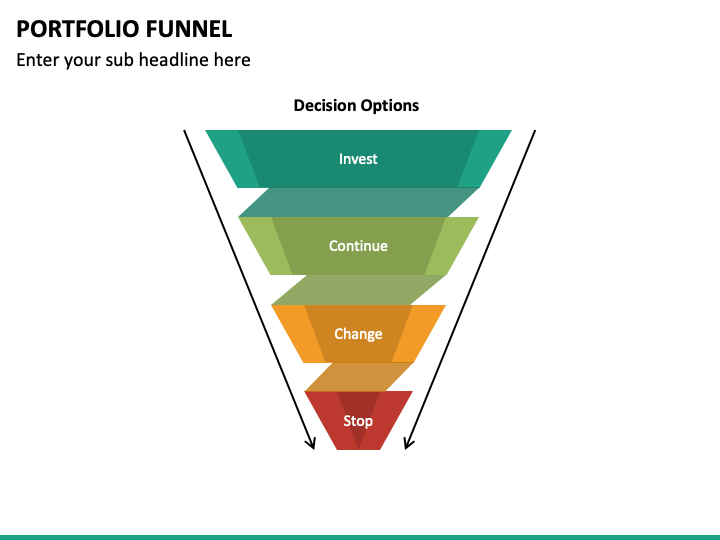 PORTFOLIO FUNNEL

Enter your sub headline here

Decision Options

Invest

Continue

Change

Stop